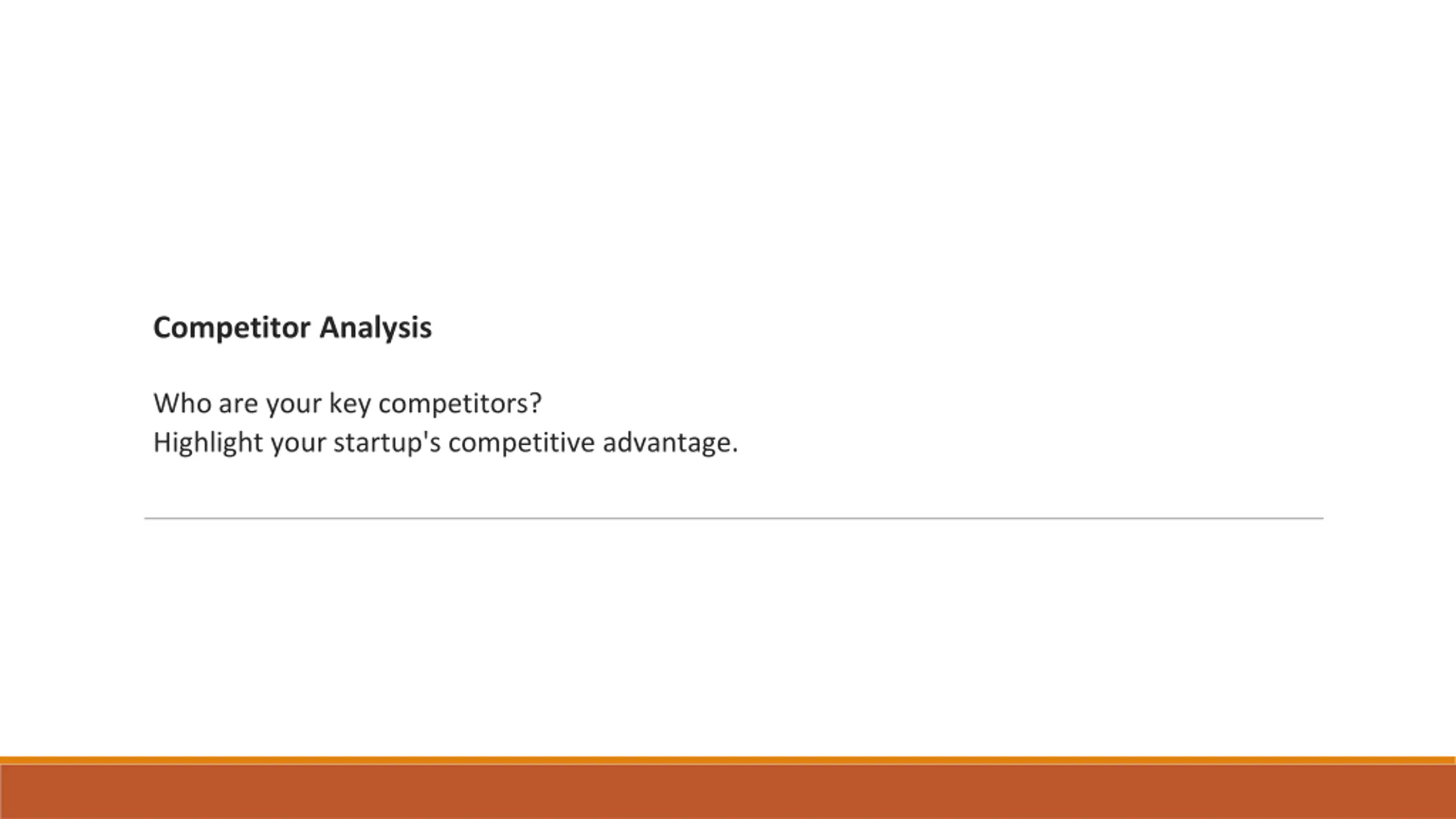 Competitor Analysis

Who are your key competitors?
Highlight your startup's competitive advantage.